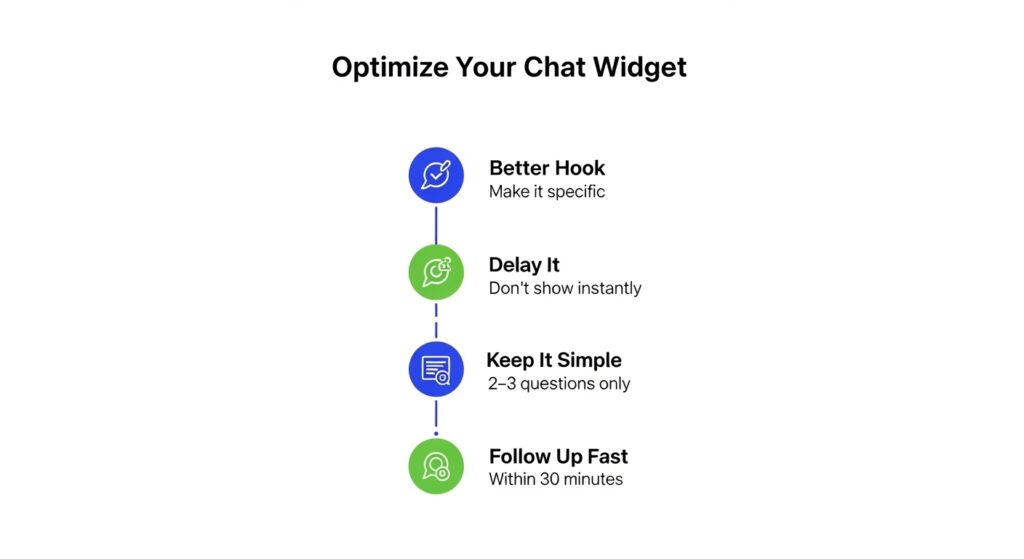 Optimize Your Chat Widget

Better Hook
Make it specific

Delay It
Don't show instantly

Keep It Simple
2–3 questions only

Follow Up Fast
Within 30 minutes